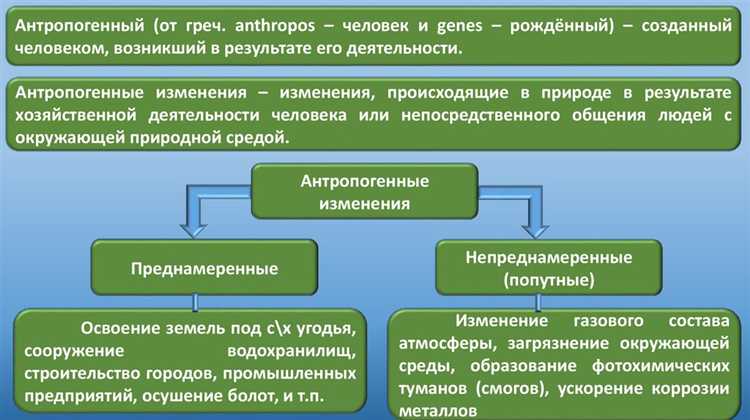 Антропогенный (от греч. anthropos – человек и genes – рождённый) – созданный человеком, возникший в результате его деятельности.

Антропогенные изменения – изменения, происходящие в природе в результате хозяйственной деятельности человека или непосредственного общения людей с окружающей природной средой.

Антропогенные изменения

Преднамеренные

Непреднамеренные (попутные)

Освоение земель под с\х угодья, сооружение водохранилищ, строительство городов, промышленных предприятий, осушение болот, и т.п.

Изменение газового состава атмосферы, загрязнение окружающей среды, образование фотохимических туманов (смогов), ускорение коррозии металлов